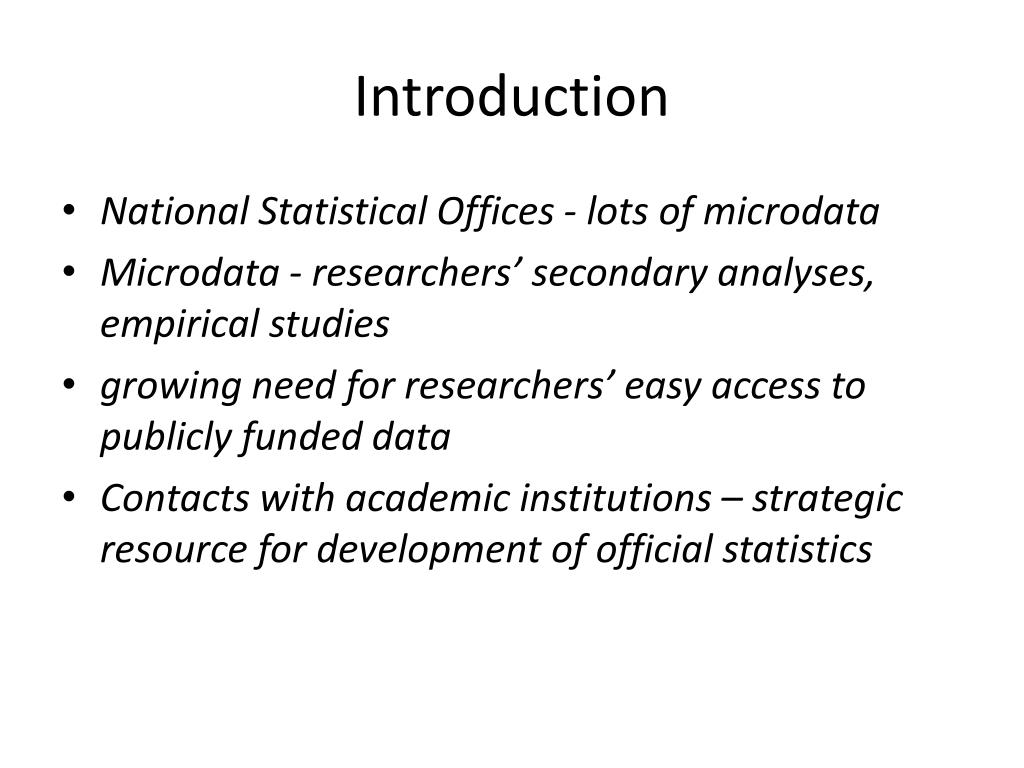 Introduction

• National Statistical Offices - lots of microdata
• Microdata - researchers’ secondary analyses, empirical studies
• growing need for researchers’ easy access to publicly funded data
• Contacts with academic institutions – strategic resource for development of official statistics